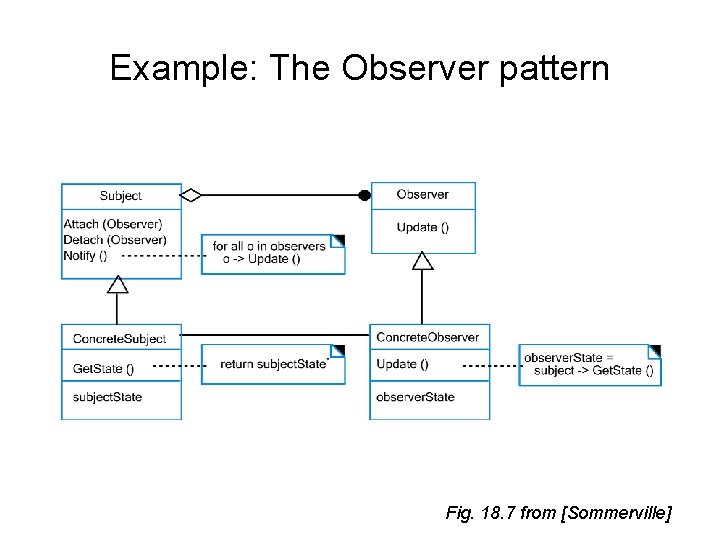 Example: The Observer pattern

Subject

Attach (Observer)
Detach (Observer)
Notify ()

for all o in observers
o -> Update ()

Observer

Update ()

ConcreteSubject

GetState ()

subjectState

return subjectState

ConcreteObserver

Update ()

observerState

observerState =
subject -> GetState ()

Fig. 18.7 from [Sommerville]